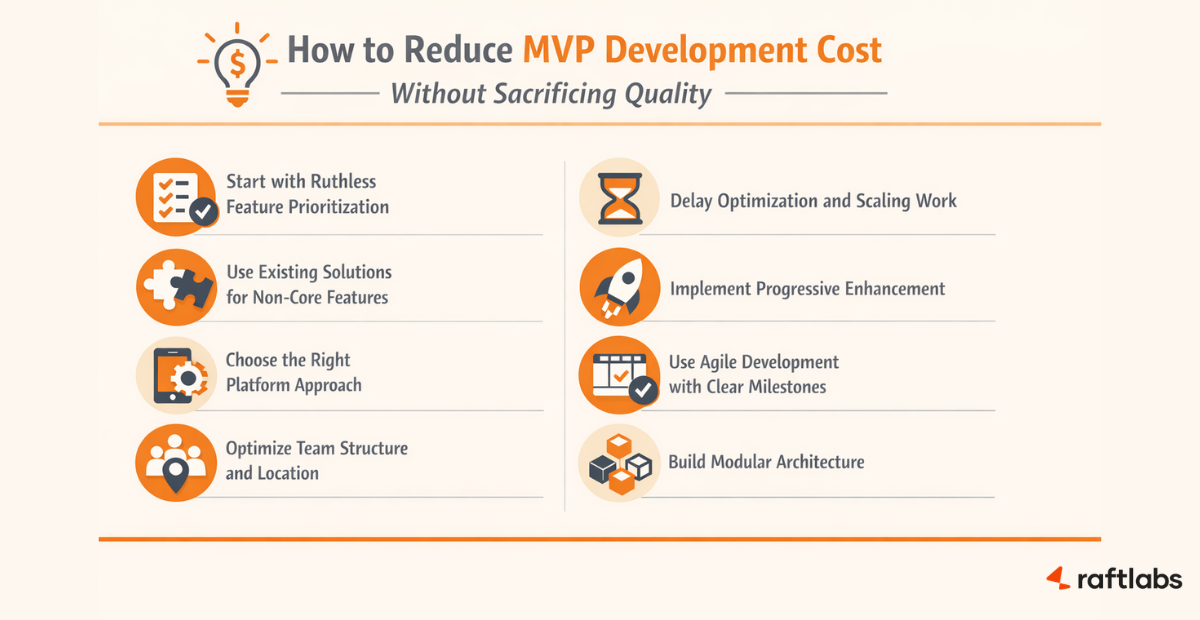 How to Reduce MVP Development Cost

Without Sacrificing Quality

Start with Ruthless Feature Prioritization

Use Existing Solutions for Non-Core Features

Choose the Right Platform Approach

Optimize Team Structure and Location

Delay Optimization and Scaling Work

Implement Progressive Enhancement

Use Agile Development with Clear Milestones

Build Modular Architecture

raftlabs